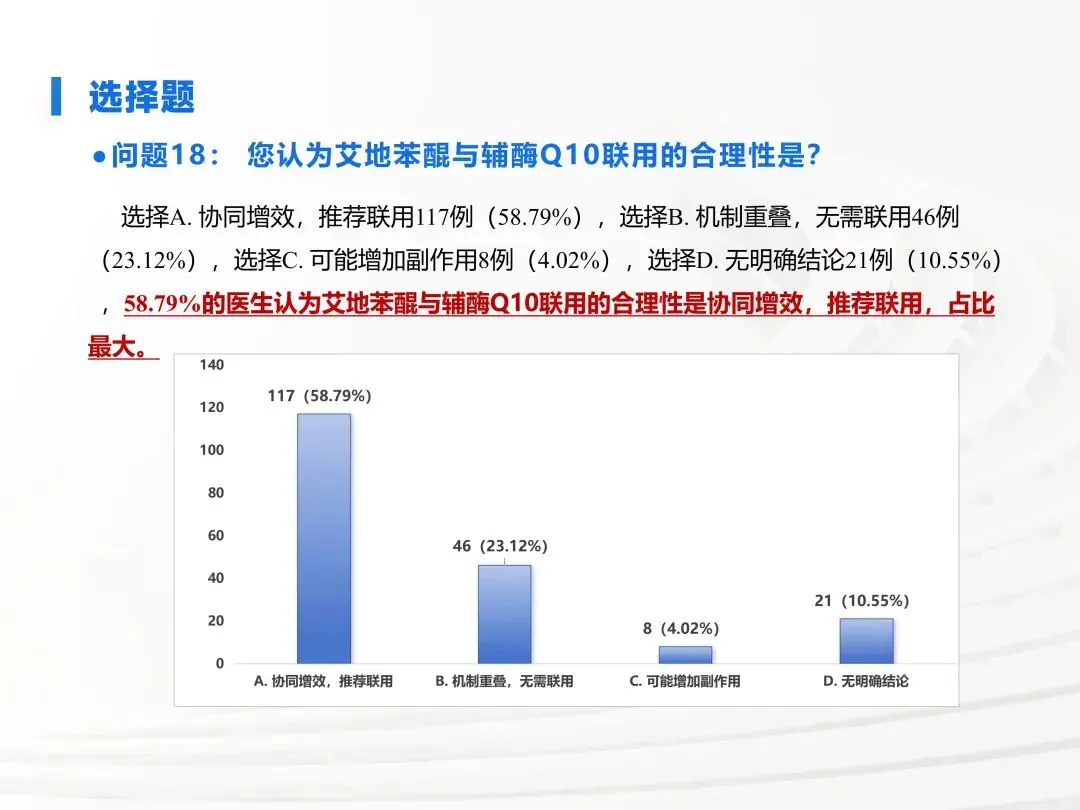 选择题

●问题18： 您认为艾地苯醌与辅酶Q10联用的合理性是？

选择A. 协同增效，推荐联用117例（58.79%），选择B. 机制重叠，无需联用46例（23.12%），选择C. 可能增加副作用8例（4.02%），选择D. 无明确结论21例（10.55%），58.79%的医生认为艾地苯醌与辅酶Q10联用的合理性是协同增效，推荐联用，占比最大。

140
120
100
80
60
40
20
0

117（58.79%）
46（23.12%）
8（4.02%）
21（10.55%）

A. 协同增效，推荐联用
B. 机制重叠，无需联用
C. 可能增加副作用
D. 无明确结论